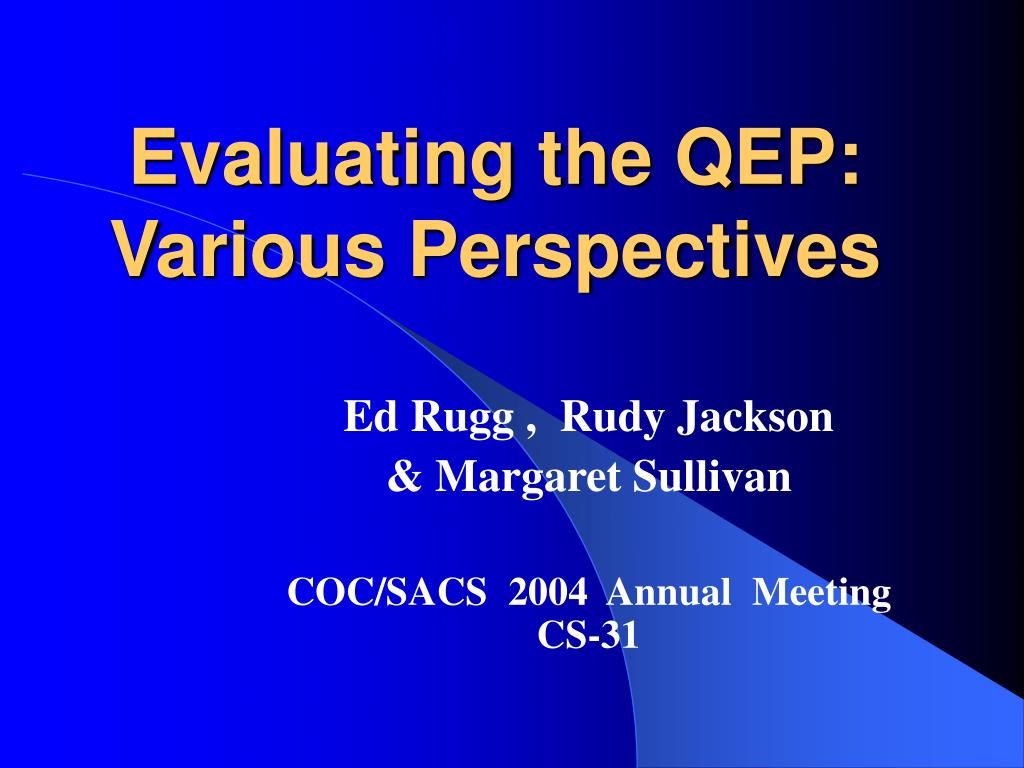 Evaluating the QEP: Various Perspectives

Ed Rugg , Rudy Jackson
& Margaret Sullivan

COC/SACS 2004 Annual Meeting
CS-31